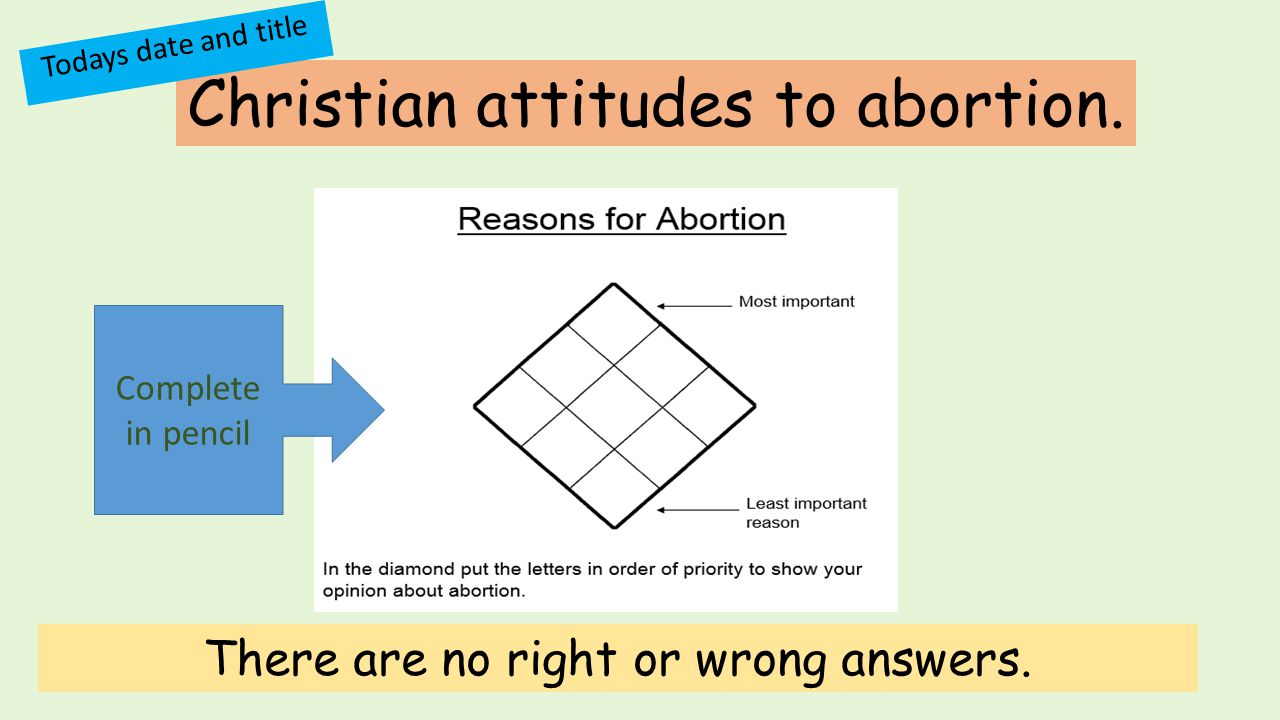 Todays date and title

Christian attitudes to abortion.

Complete in pencil

Reasons for Abortion

Most important

Least important reason

In the diamond put the letters in order of priority to show your opinion about abortion.

There are no right or wrong answers.